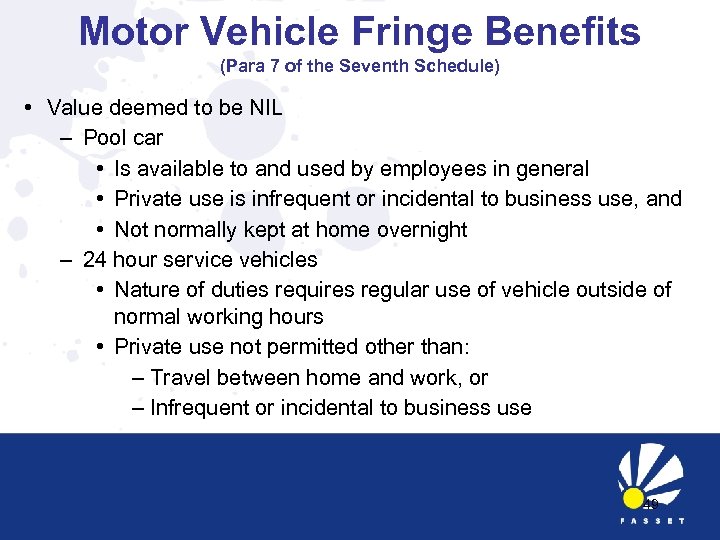 Motor Vehicle Fringe Benefits
(Para 7 of the Seventh Schedule)

• Value deemed to be NIL
– Pool car
• Is available to and used by employees in general
• Private use is infrequent or incidental to business use, and
• Not normally kept at home overnight
– 24 hour service vehicles
• Nature of duties requires regular use of vehicle outside of normal working hours
• Private use not permitted other than:
– Travel between home and work, or
– Infrequent or incidental to business use

49

FASSET